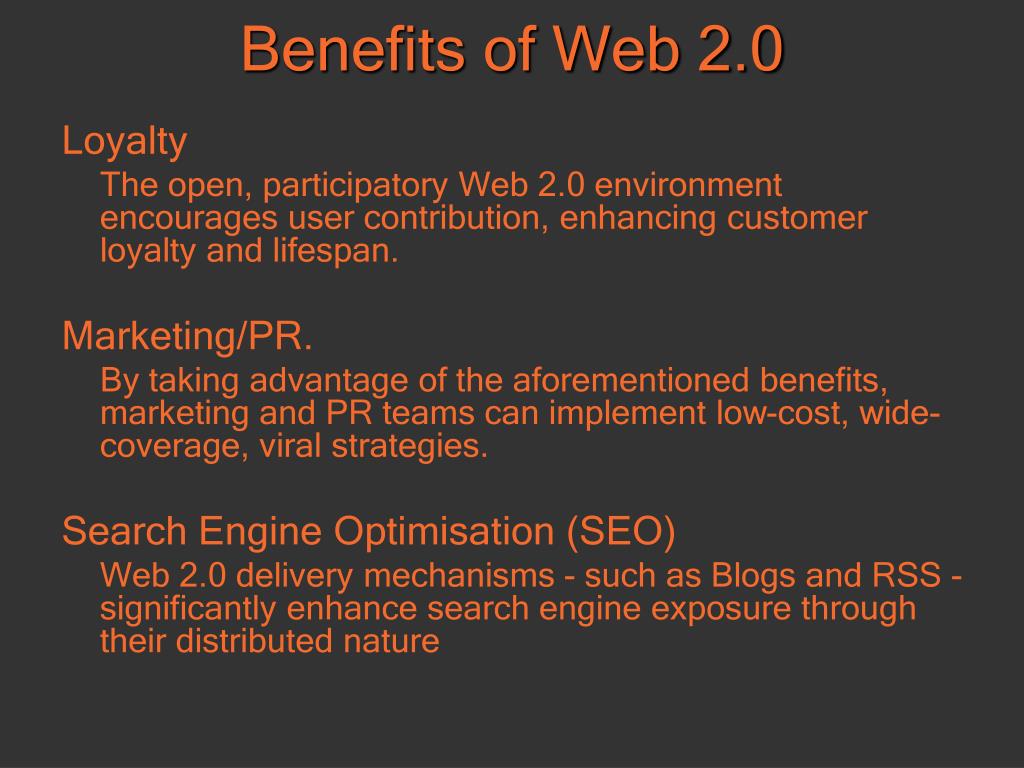 Benefits of Web 2.0

Loyalty

The open, participatory Web 2.0 environment encourages user contribution, enhancing customer loyalty and lifespan.

Marketing/PR.

By taking advantage of the aforementioned benefits, marketing and PR teams can implement low-cost, wide-coverage, viral strategies.

Search Engine Optimisation (SEO)

Web 2.0 delivery mechanisms - such as Blogs and RSS - significantly enhance search engine exposure through their distributed nature